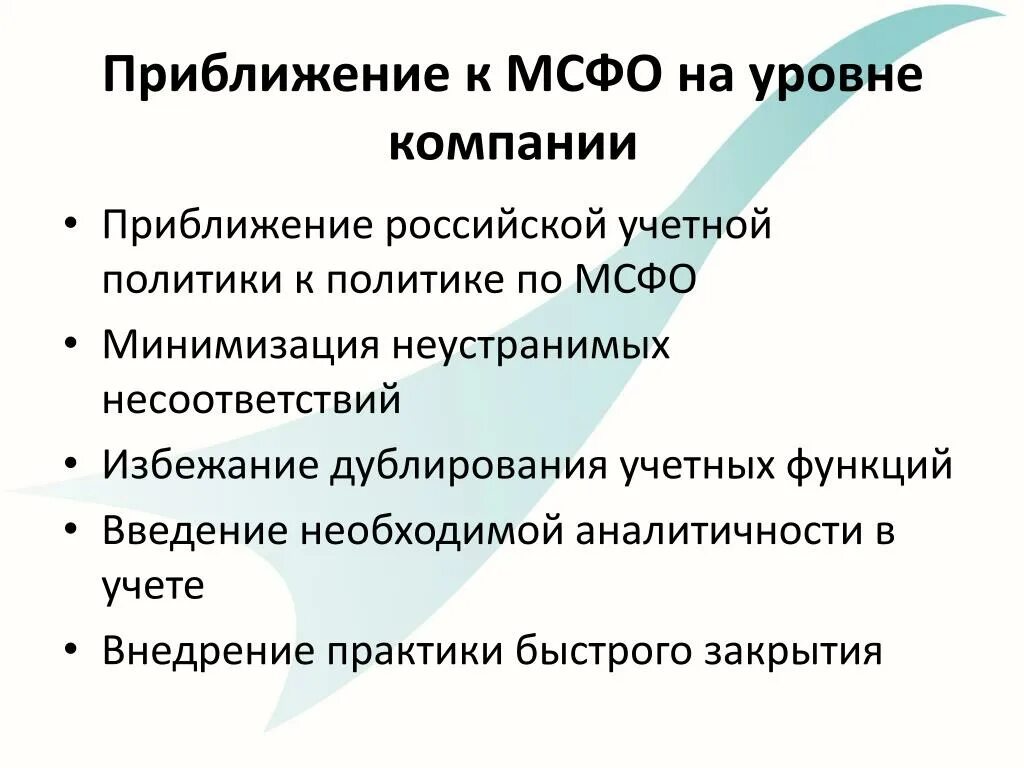 Приближение к МСФО на уровне компании

• Приближение российской учетной политики к политике по МСФО
• Минимизация неустранимых несоответствий
• Избежание дублирования учетных функций
• Введение необходимой аналитичности в учете
• Внедрение практики быстрого закрытия